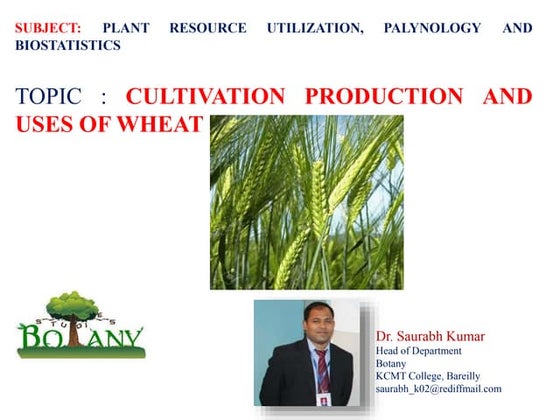 SUBJECT: PLANT RESOURCE UTILIZATION, PALYNOLOGY AND BIOSTATISTICS

TOPIC : CULTIVATION PRODUCTION AND USES OF WHEAT

STUDIES
BOTANY

Dr. Saurabh Kumar
Head of Department
Botany
KCMT College, Bareilly
saurabh_k02@rediffmail.com